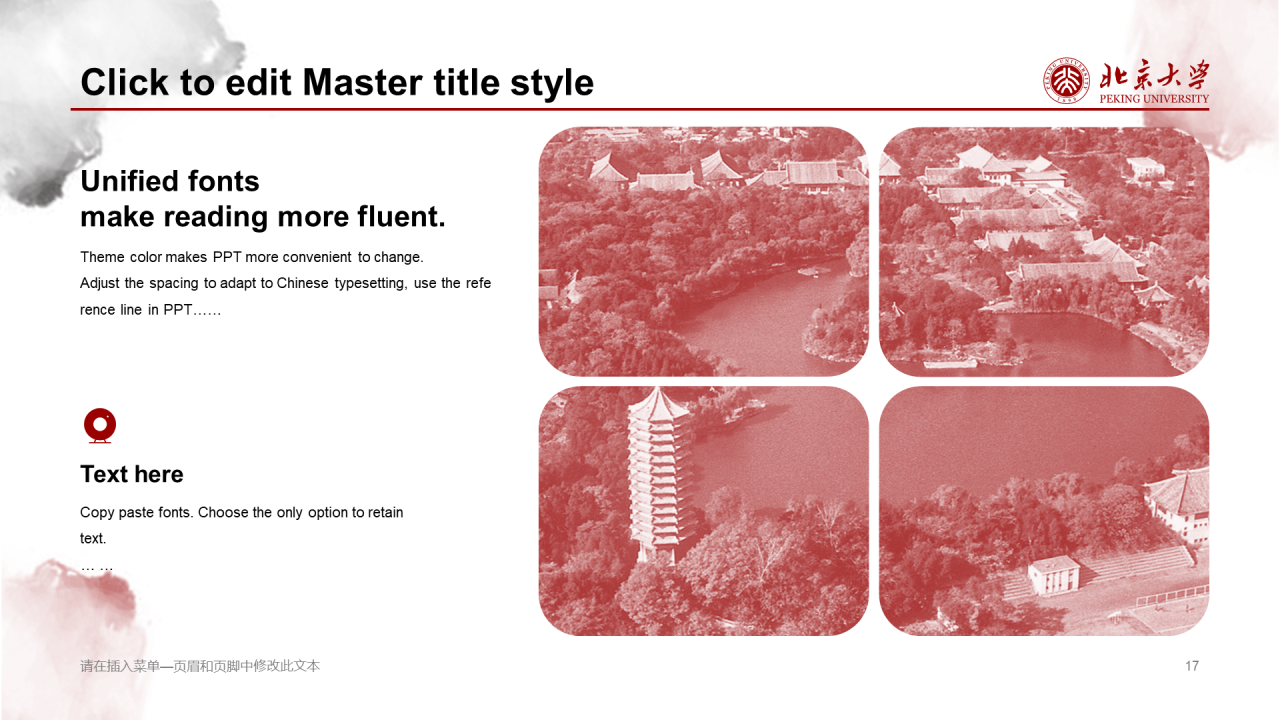 Click to edit Master title style

北京大学
PEKING UNIVERSITY

Unified fonts
make reading more fluent.

Theme color makes PPT more convenient to change.
Adjust the spacing to adapt to Chinese typesetting, use the reference line in PPT……

Text here

Copy paste fonts. Choose the only option to retain text.
… …

请在插入菜单—页眉和页脚中修改此文本

17